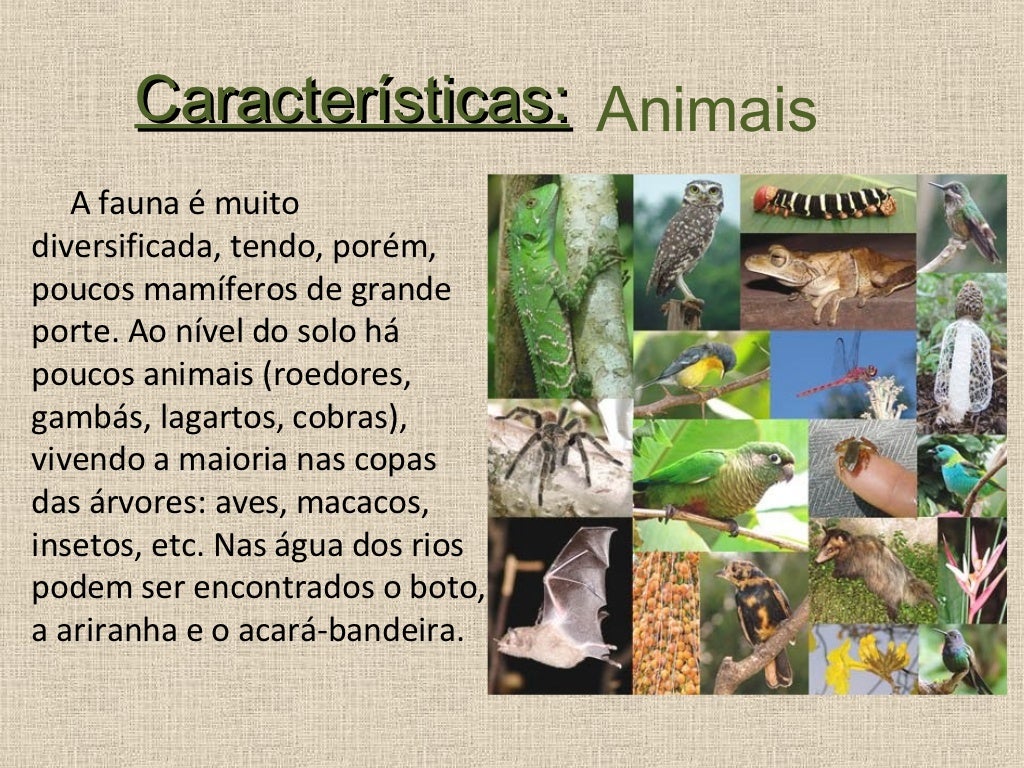 Características: Animais

A fauna é muito diversificada, tendo, porém, poucos mamíferos de grande porte. Ao nível do solo há poucos animais (roedores, gambás, lagartos, cobras), vivendo a maioria nas copas das árvores: aves, macacos, insetos, etc. Nas água dos rios podem ser encontrados o boto, a ariranha e o acará-bandeira.